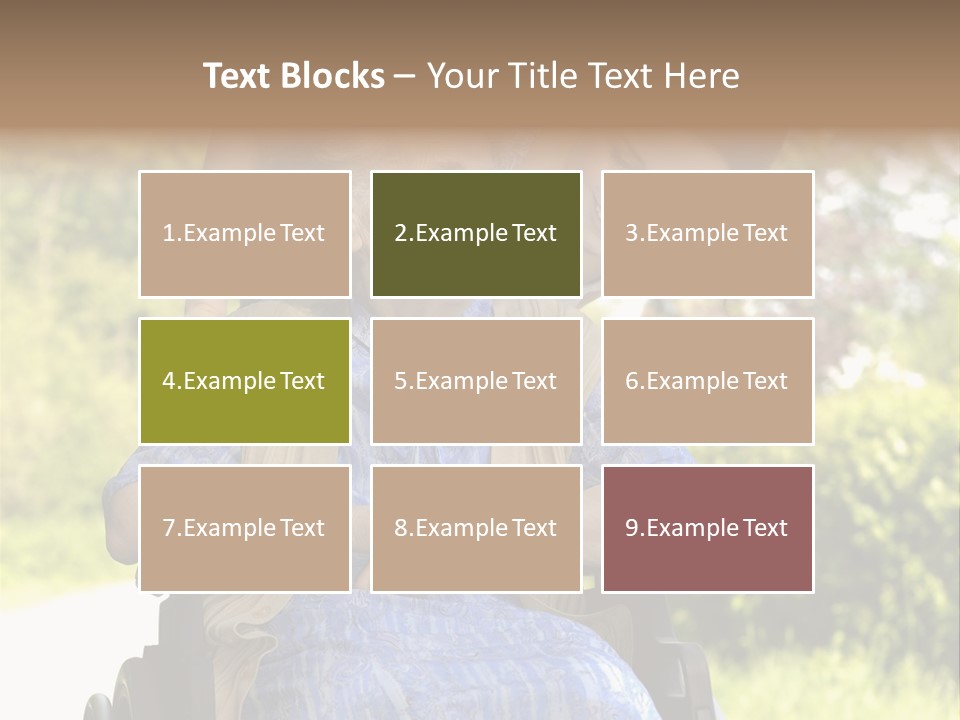 Text Blocks – Your Title Text Here

1.Example Text

2.Example Text

3.Example Text

4.Example Text

5.Example Text

6.Example Text

7.Example Text

8.Example Text

9.Example Text